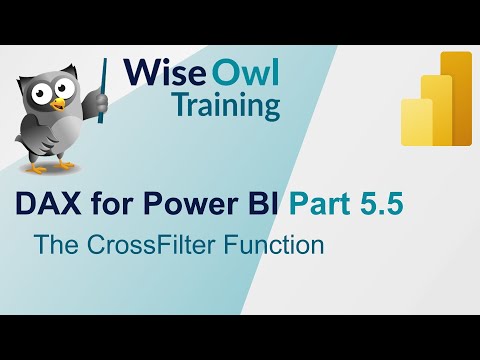 Wise Owl Training

DAX for Power BI Part 5.5

The CrossFilter Function